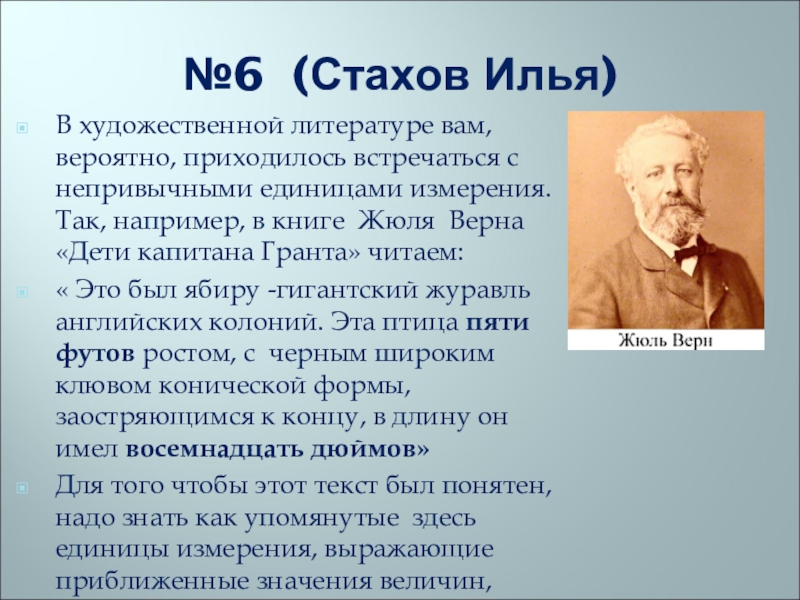 №6 (Стахов Илья)

В художественной литературе вам, вероятно, приходилось встречаться с непривычными единицами измерения. Так, например, в книге Жюля Верна «Дети капитана Гранта» читаем:

« Это был ябиру -гигантский журавль английских колоний. Эта птица пяти футов ростом, с черным широким клювом конической формы, заостряющимся к концу, в длину он имел восемнадцать дюймов»

Для того чтобы этот текст был понятен, надо знать как упомянутые здесь единицы измерения, выражающие приближенные значения величин,

Жюль Верн